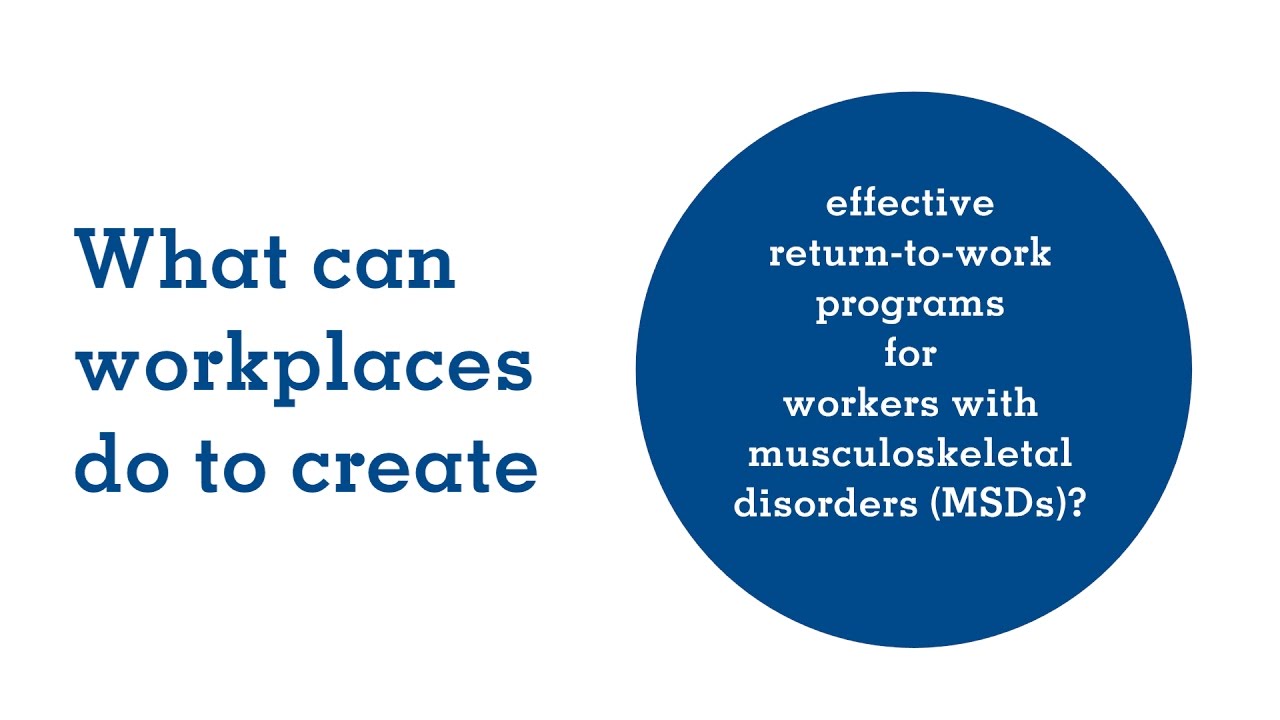 What can workplaces do to create

effective return-to-work programs for workers with musculoskeletal disorders (MSDs)?